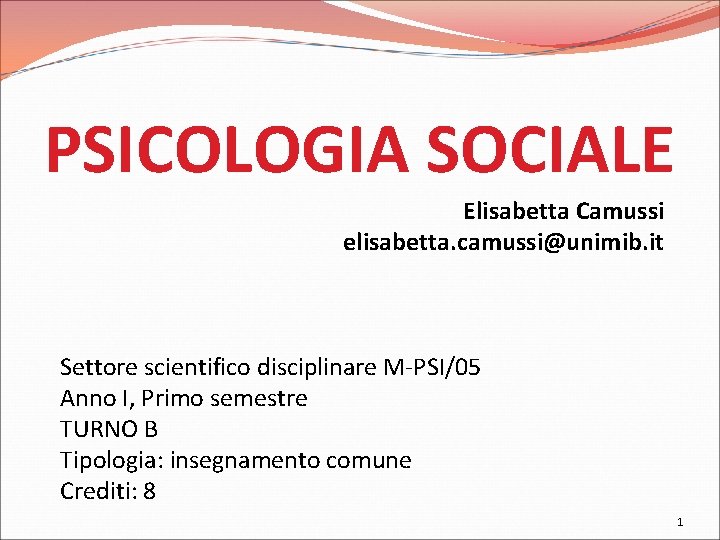 PSICOLOGIA SOCIALE

Elisabetta Camussi
elisabetta.camussi@unimib.it

Settore scientifico disciplinare M-PSI/05
Anno I, Primo semestre
TURNO B
Tipologia: insegnamento comune
Crediti: 8

1